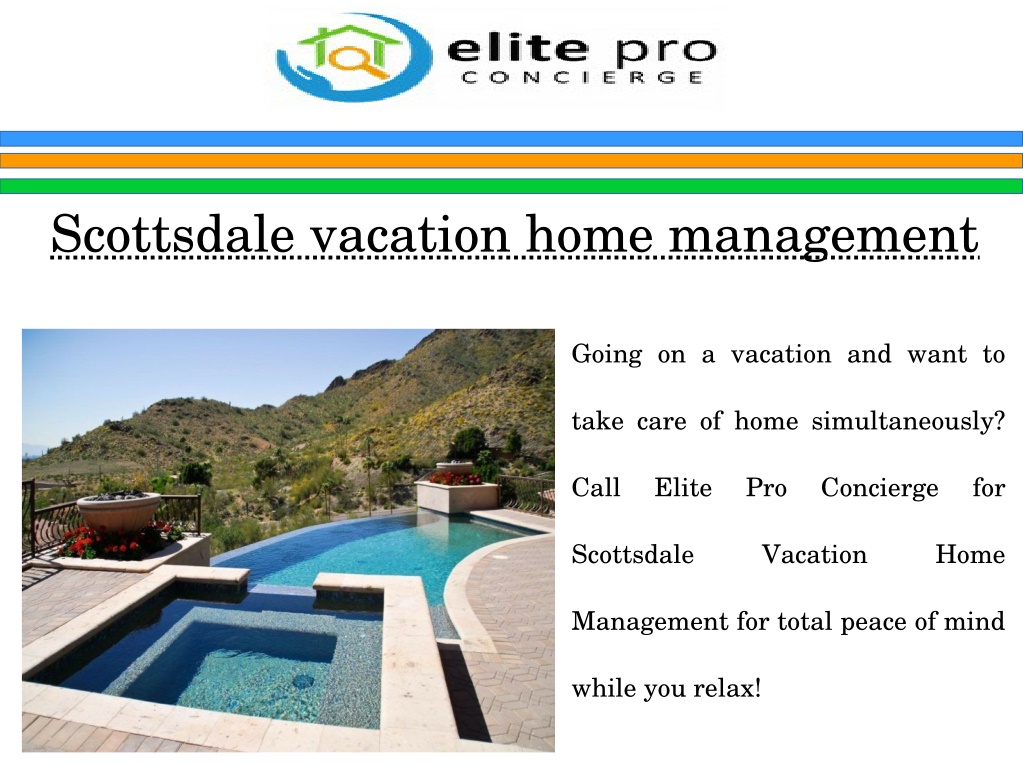 elite pro
CONCIERGE

Scottsdale vacation home management

Going on a vacation and want to take care of home simultaneously? Call Elite Pro Concierge for Scottsdale Vacation Home Management for total peace of mind while you relax!